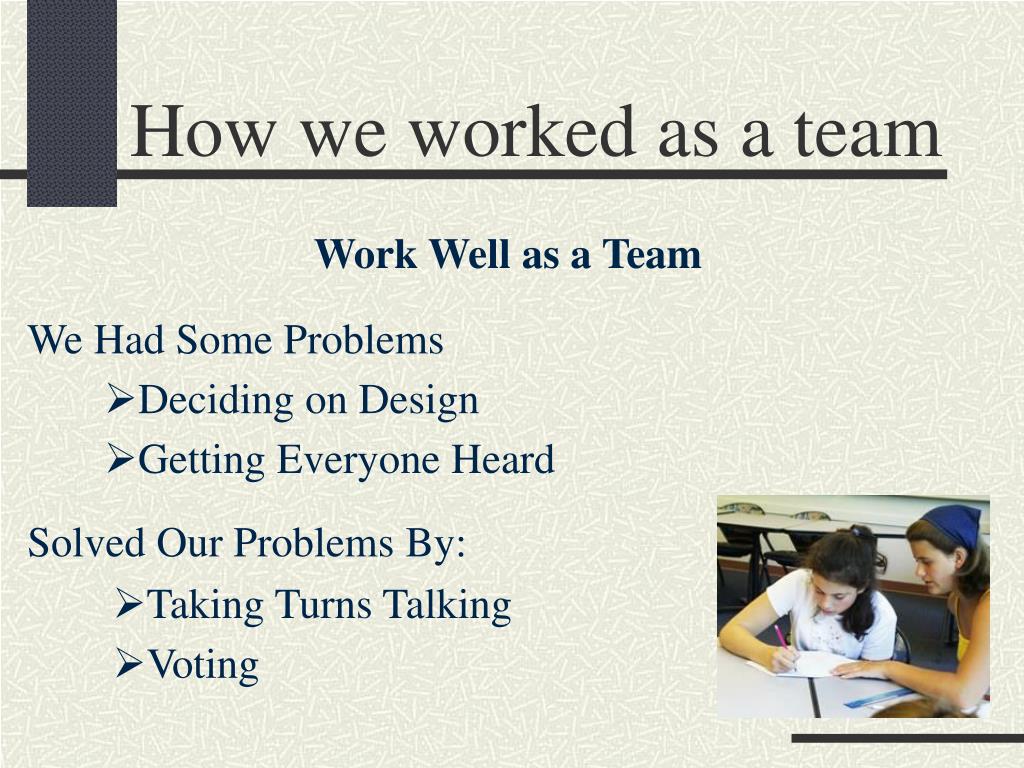 How we worked as a team

Work Well as a Team

We Had Some Problems

➢Deciding on Design

➢Getting Everyone Heard

Solved Our Problems By:

➢Taking Turns Talking

➢Voting